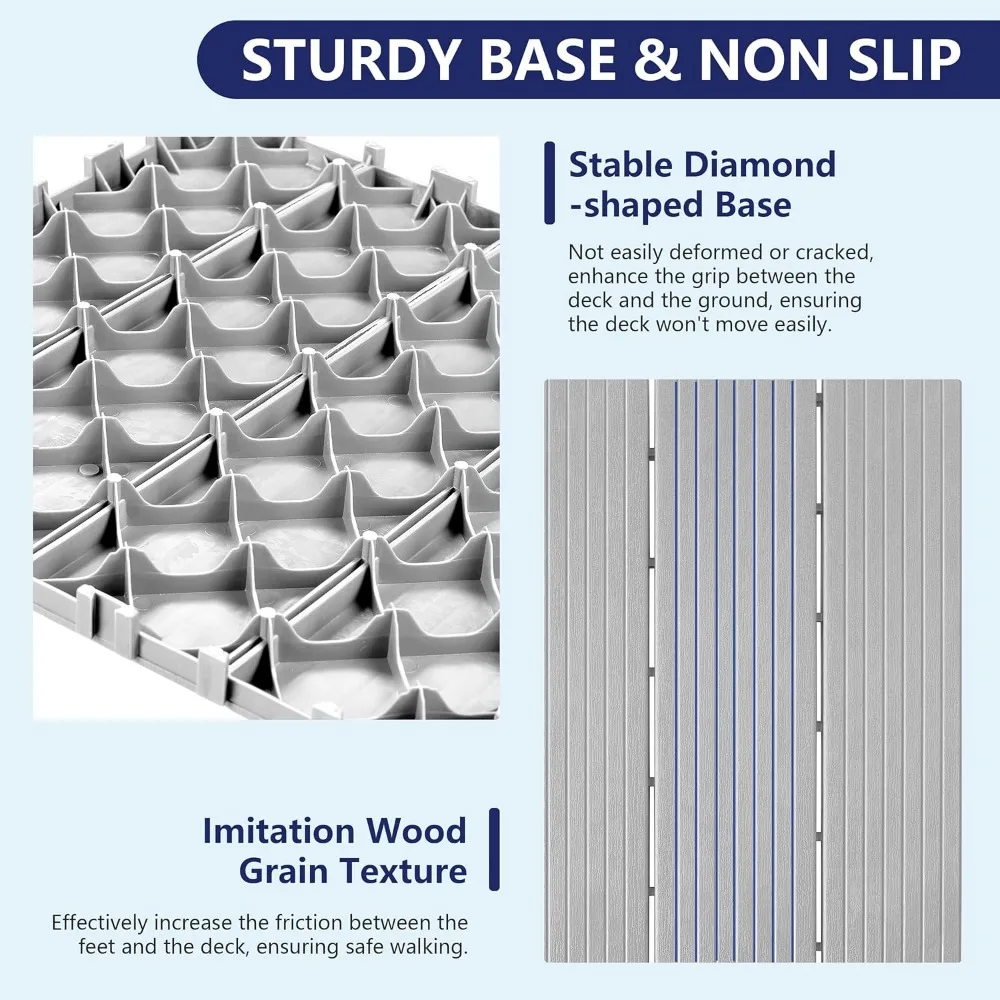 STURDY BASE & NON SLIP

Stable Diamond -shaped Base

Not easily deformed or cracked, enhance the grip between the deck and the ground, ensuring the deck won't move easily.

Imitation Wood Grain Texture

Effectively increase the friction between the feet and the deck, ensuring safe walking.